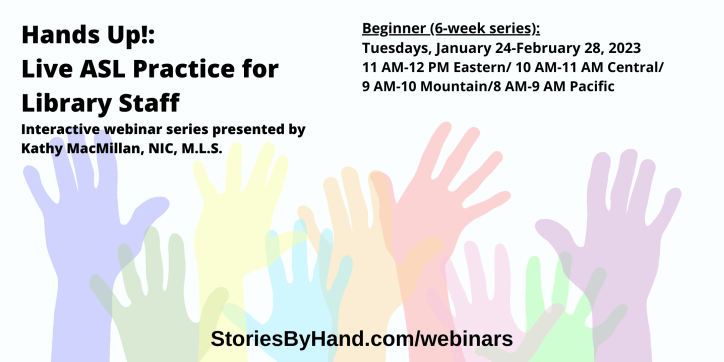 Hands Up!:
Live ASL Practice for Library Staff

Interactive webinar series presented by Kathy MacMillan, NIC, M.L.S.

Beginner (6-week series):
Tuesdays, January 24-February 28, 2023
11 AM-12 PM Eastern/ 10 AM-11 AM Central/ 9 AM-10 Mountain/8 AM-9 AM Pacific

StoriesByHand.com/webinars